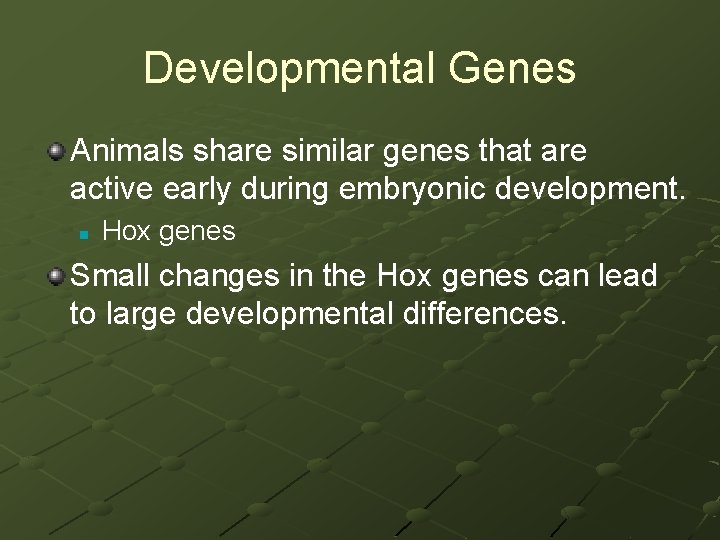 Developmental Genes

Animals share similar genes that are active early during embryonic development.

Hox genes

Small changes in the Hox genes can lead to large developmental differences.